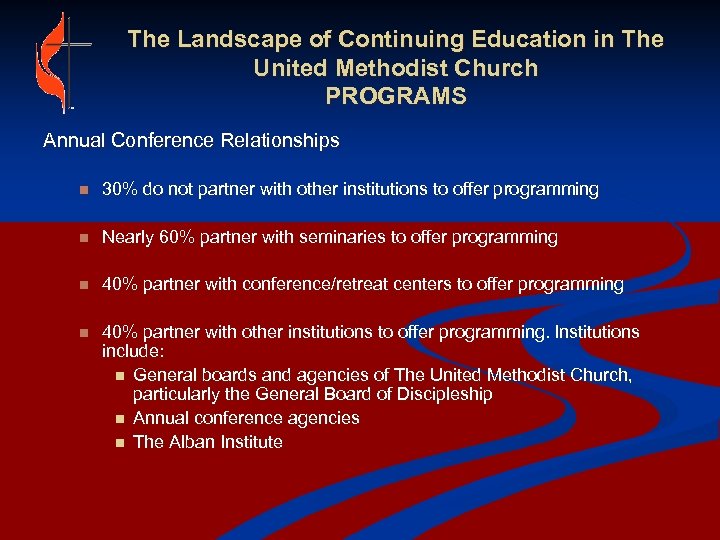 The Landscape of Continuing Education in The United Methodist Church
PROGRAMS

Annual Conference Relationships

- 30% do not partner with other institutions to offer programming
- Nearly 60% partner with seminaries to offer programming
- 40% partner with conference/retreat centers to offer programming
- 40% partner with other institutions to offer programming. Institutions include:
  - General boards and agencies of The United Methodist Church, particularly the General Board of Discipleship
  - Annual conference agencies
  - The Alban Institute